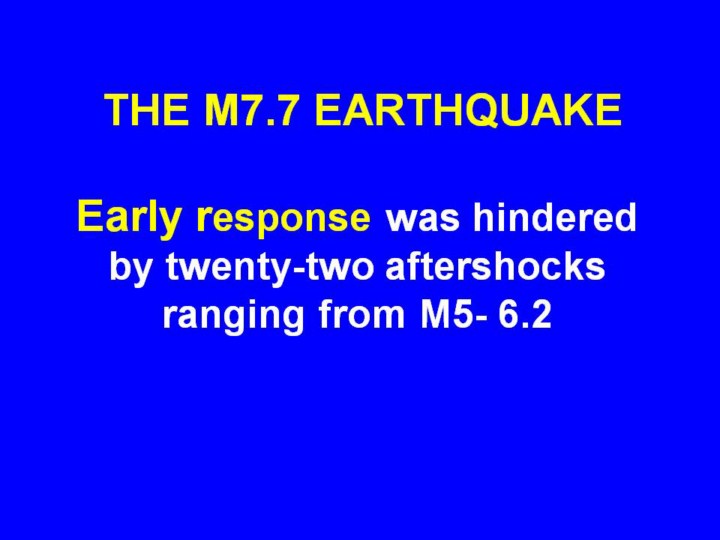 THE M7.7 EARTHQUAKE

Early response was hindered by twenty-two aftershocks ranging from M5- 6.2